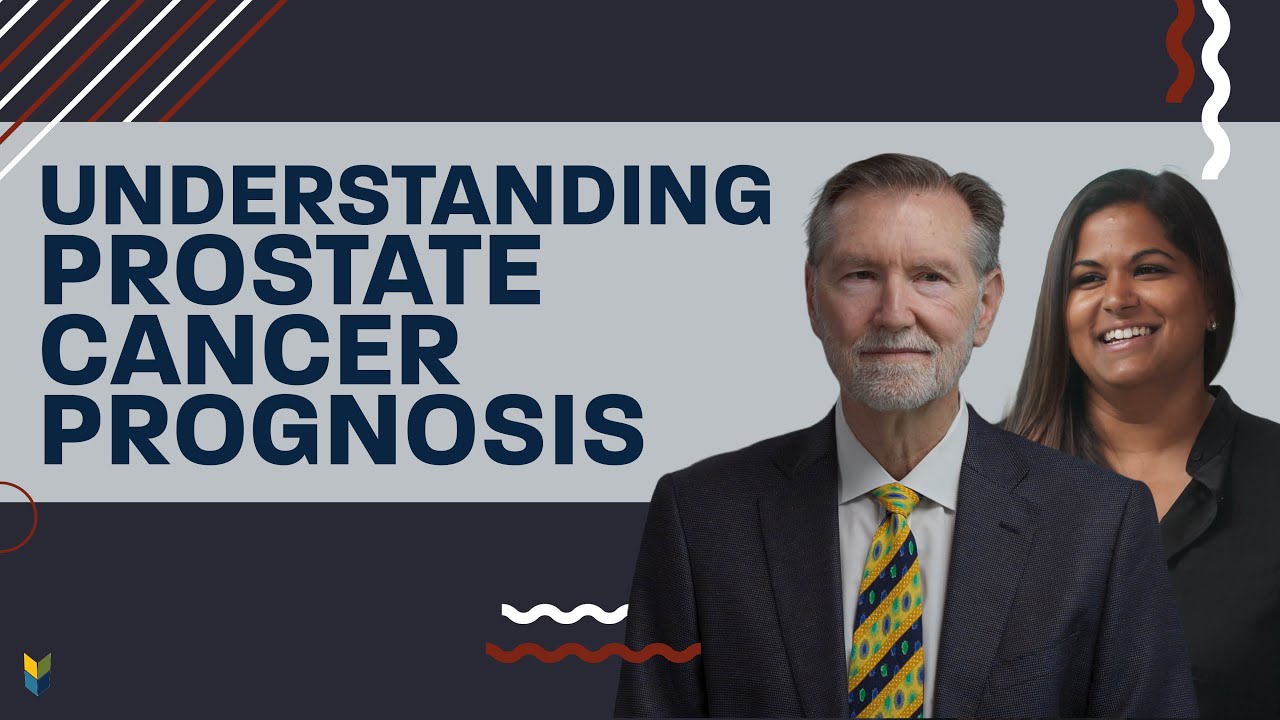 UNDERSTANDING PROSTATE CANCER PROGNOSIS